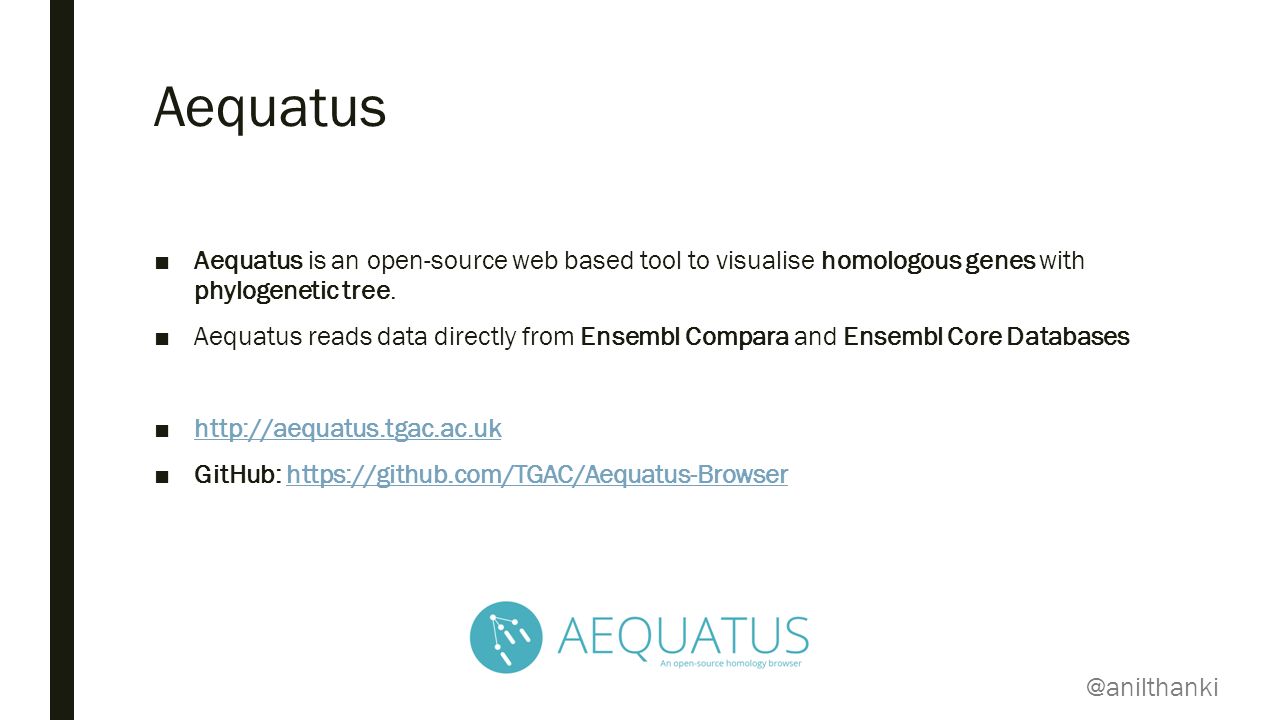 Aequatus

■ Aequatus is an open-source web based tool to visualise homologous genes with phylogenetic tree.

■ Aequatus reads data directly from Ensembl Compara and Ensembl Core Databases

■ http://aequatus.tgac.ac.uk

■ GitHub: https://github.com/TGAC/Aequatus-Browser

AEQUATUS
An open-source homology browser

@anilthanki